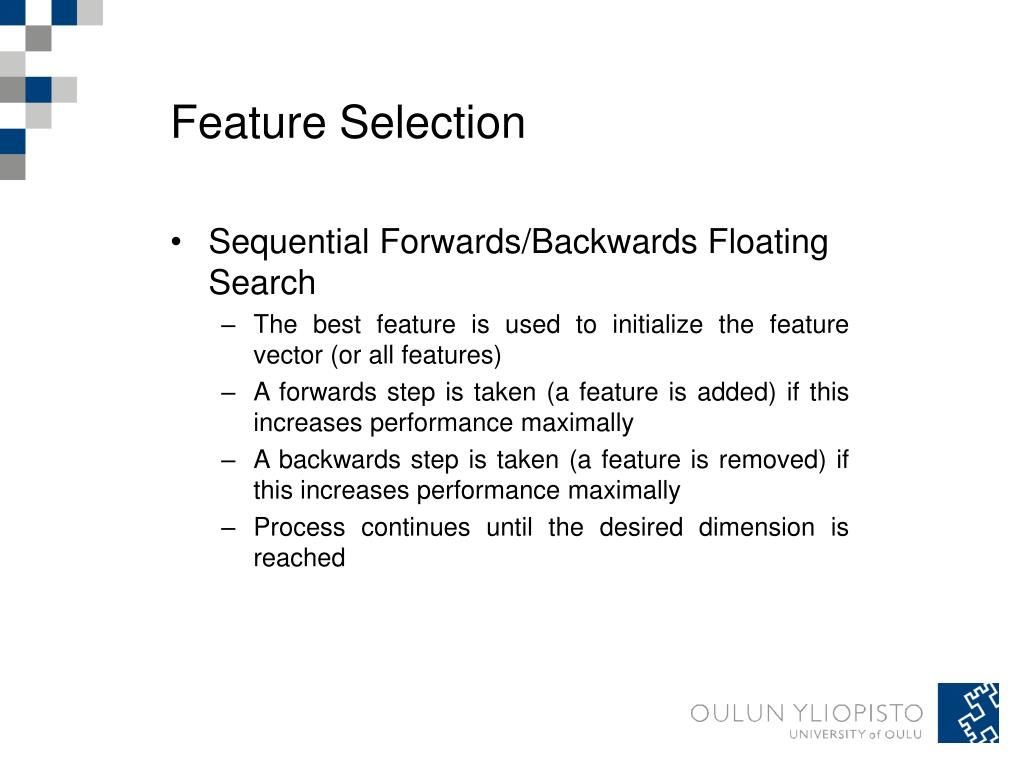 Feature Selection

• Sequential Forwards/Backwards Floating Search

– The best feature is used to initialize the feature vector (or all features)

– A forwards step is taken (a feature is added) if this increases performance maximally

– A backwards step is taken (a feature is removed) if this increases performance maximally

– Process continues until the desired dimension is reached

OULUN YLIOPISTO
UNIVERSITY of OULU